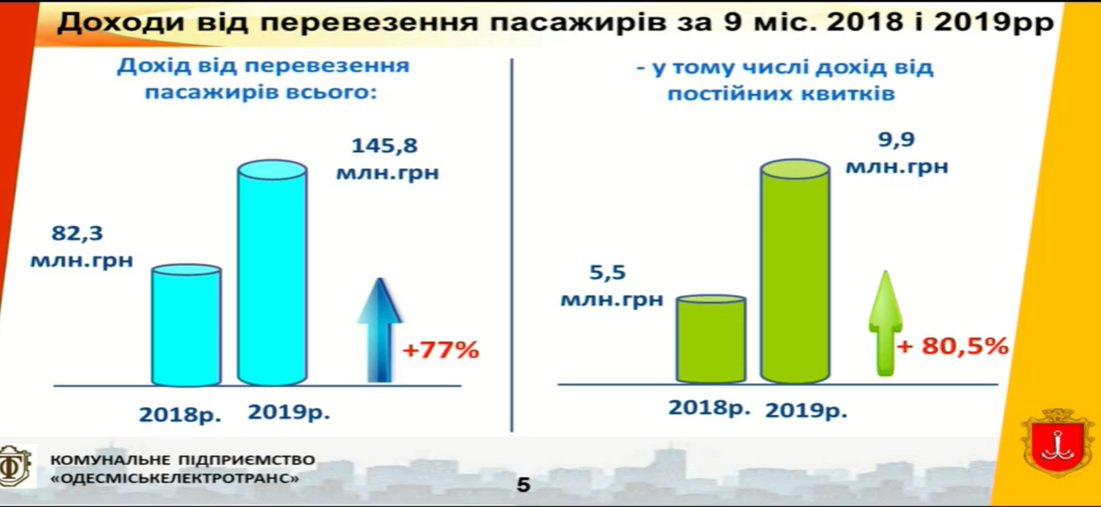 Доходи від перевезення пасажирів за 9 міс. 2018 і 2019рр

Дохід від перевезення пасажирів всього:

82,3 млн.грн

145,8 млн.грн

+77%

2018р. 2019р.

- у тому числі дохід від постійних квитків

5,5 млн.грн

9,9 млн.грн

+ 80,5%

2018р. 2019р.

КОМУНАЛЬНЕ ПІДПРИЄМСТВО «ОДЕСМІСЬКЕЛЕКТРОТРАНС»

5